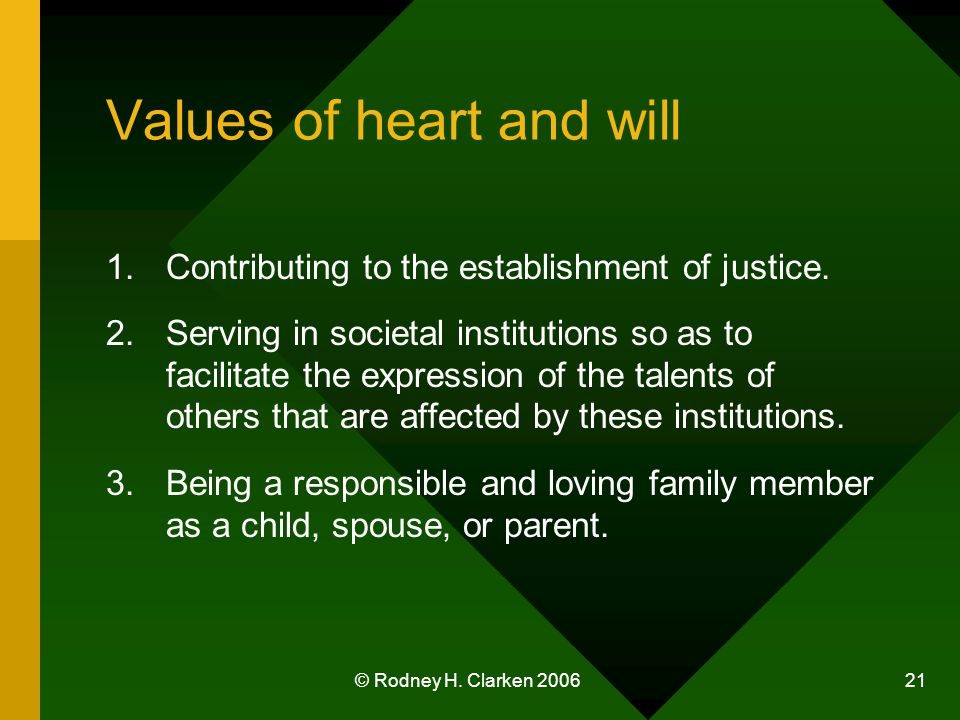 Values of heart and will

1. Contributing to the establishment of justice.

2. Serving in societal institutions so as to facilitate the expression of the talents of others that are affected by these institutions.

3. Being a responsible and loving family member as a child, spouse, or parent.

© Rodney H. Clarken 2006

21